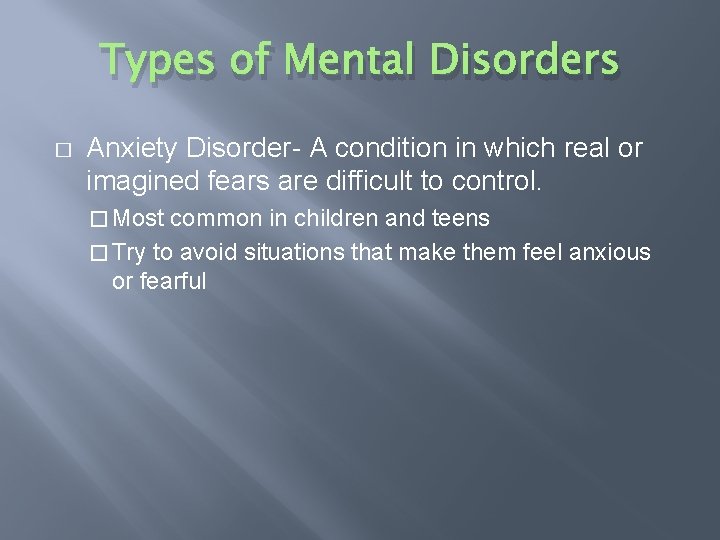 Types of Mental Disorders

□ Anxiety Disorder- A condition in which real or imagined fears are difficult to control.

□ Most common in children and teens

□ Try to avoid situations that make them feel anxious or fearful